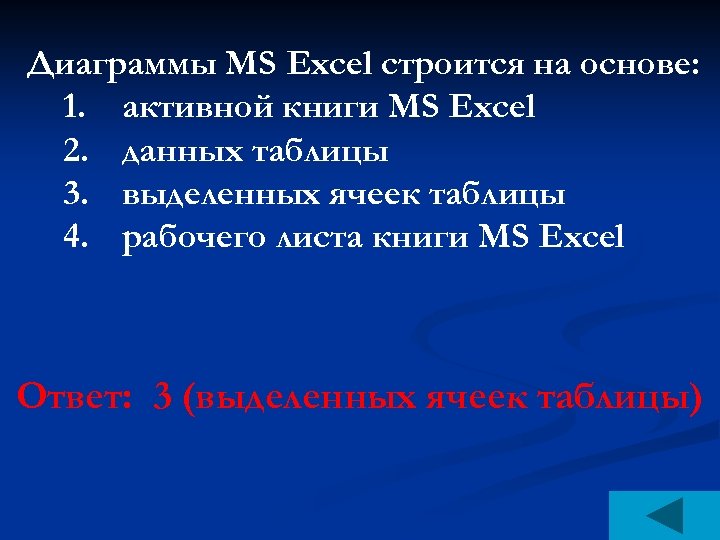 Диаграммы MS Excel строится на основе:
1. активной книги MS Excel
2. данных таблицы
3. выделенных ячеек таблицы
4. рабочего листа книги MS Excel

Ответ: 3 (выделенных ячеек таблицы)